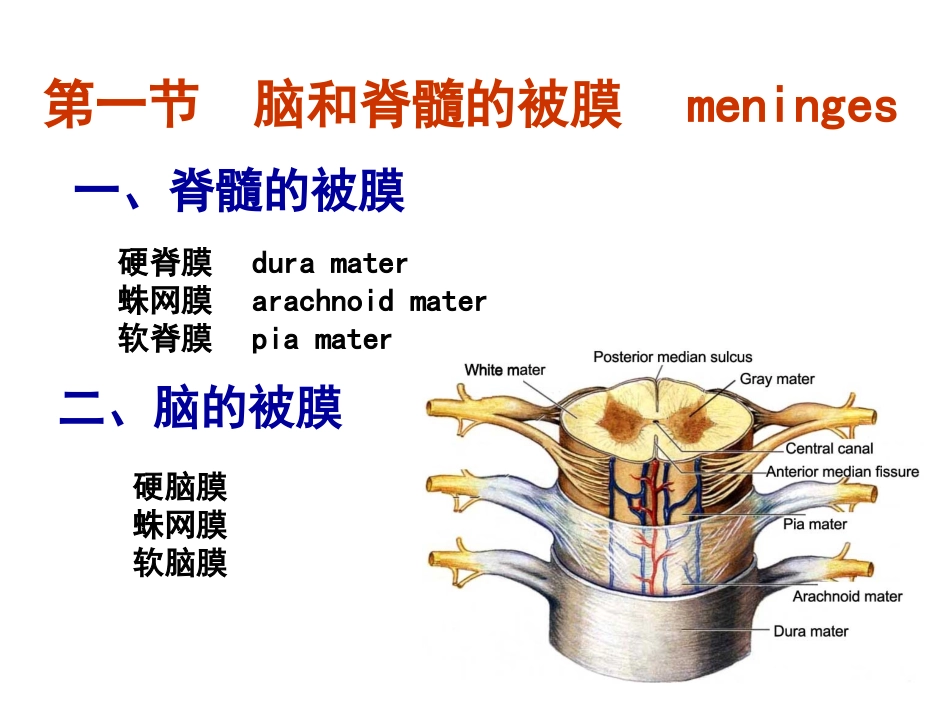 第一节　脑和脊髓的被膜　meninges

一、脊髓的被膜

硬脊膜　dura mater
蛛网膜　arachnoid mater
软脊膜　pia mater

二、脑的被膜

硬脑膜
蛛网膜
软脑膜

White mater
Posterior median sulcus
Gray mater
Central canal
Anterior median fissure
Pia mater
Arachnoid mater
Dura mater